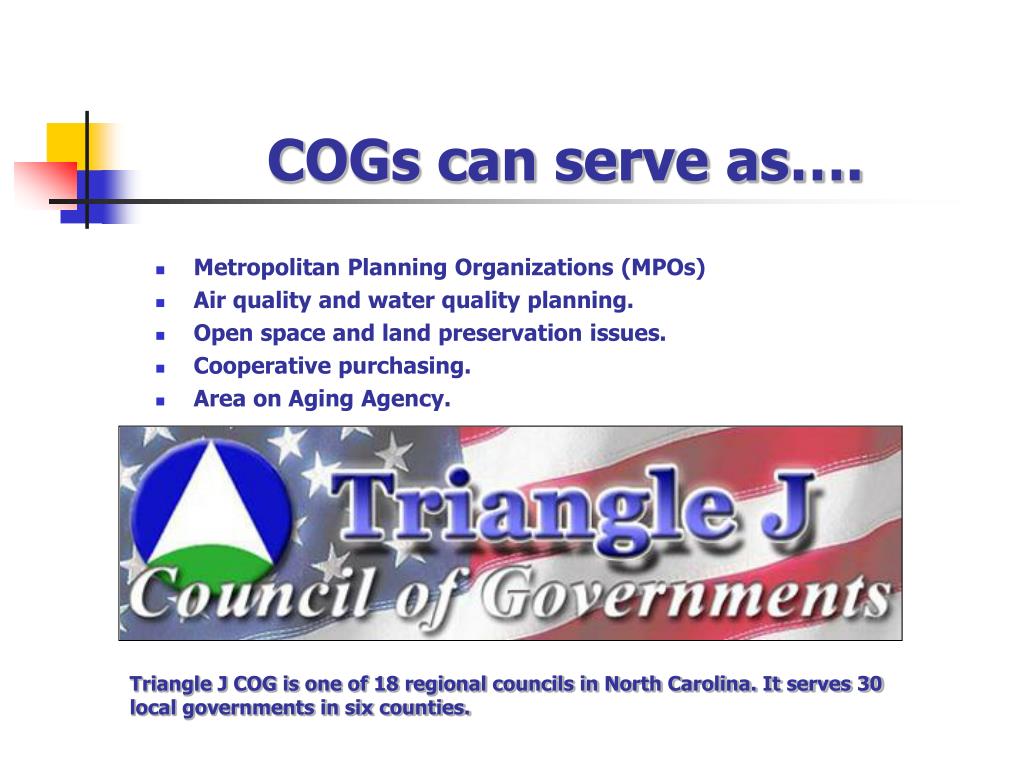 COGs can serve as….

- Metropolitan Planning Organizations (MPOs)
- Air quality and water quality planning.
- Open space and land preservation issues.
- Cooperative purchasing.
- Area on Aging Agency.

Triangle J
Council of Governments

Triangle J COG is one of 18 regional councils in North Carolina. It serves 30 local governments in six counties.